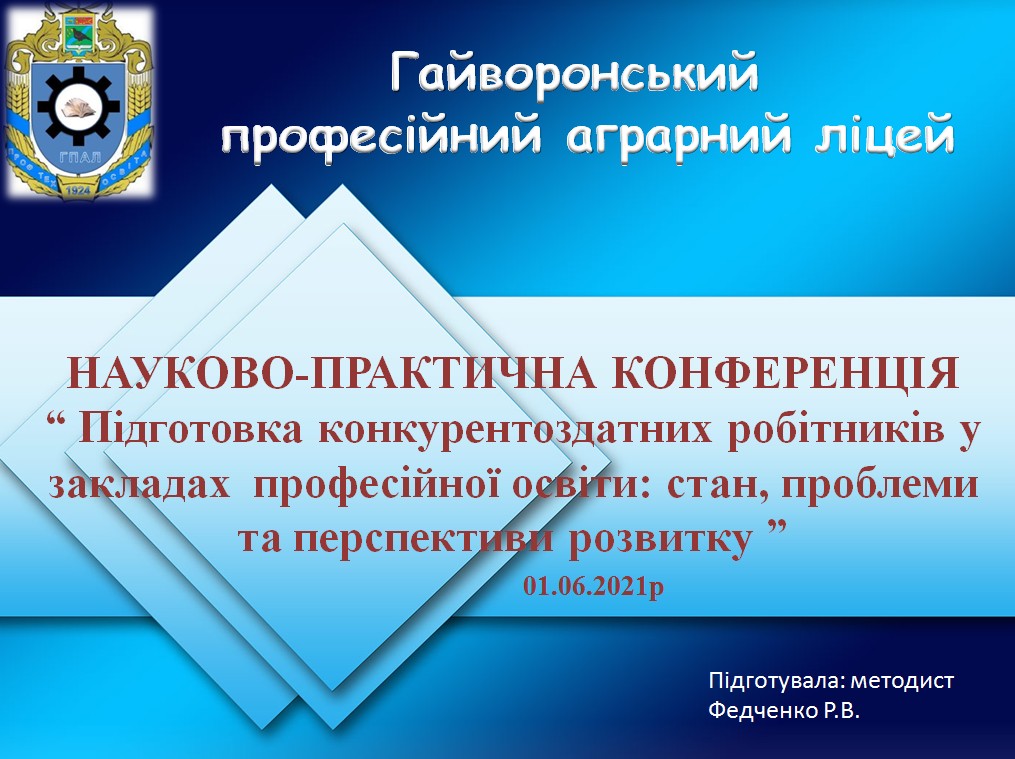 ГПАЛ
1924

Гайворонський професійний аграрний ліцей

НАУКОВО-ПРАКТИЧНА КОНФЕРЕНЦІЯ
“ Підготовка конкурентоздатних робітників у закладах професійної освіти: стан, проблеми та перспективи розвитку ”
01.06.2021р

Підготувала: методист
Федченко Р.В.